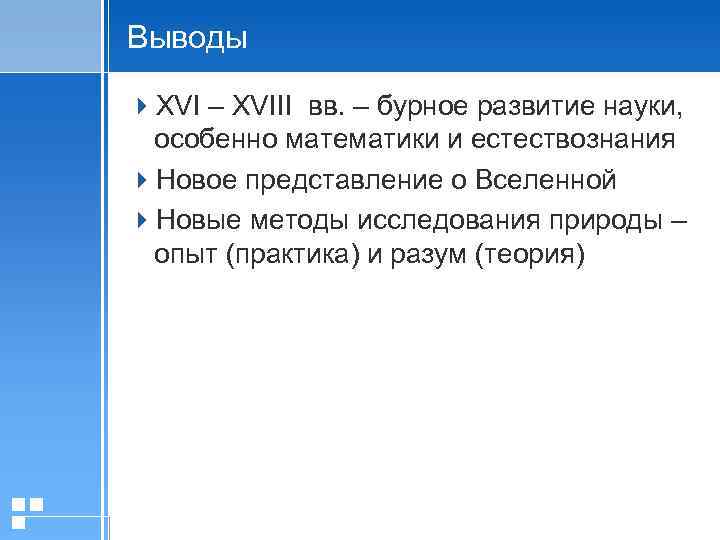 Выводы

XVI – XVIII вв. – бурное развитие науки, особенно математики и естествознания

Новое представление о Вселенной

Новые методы исследования природы – опыт (практика) и разум (теория)